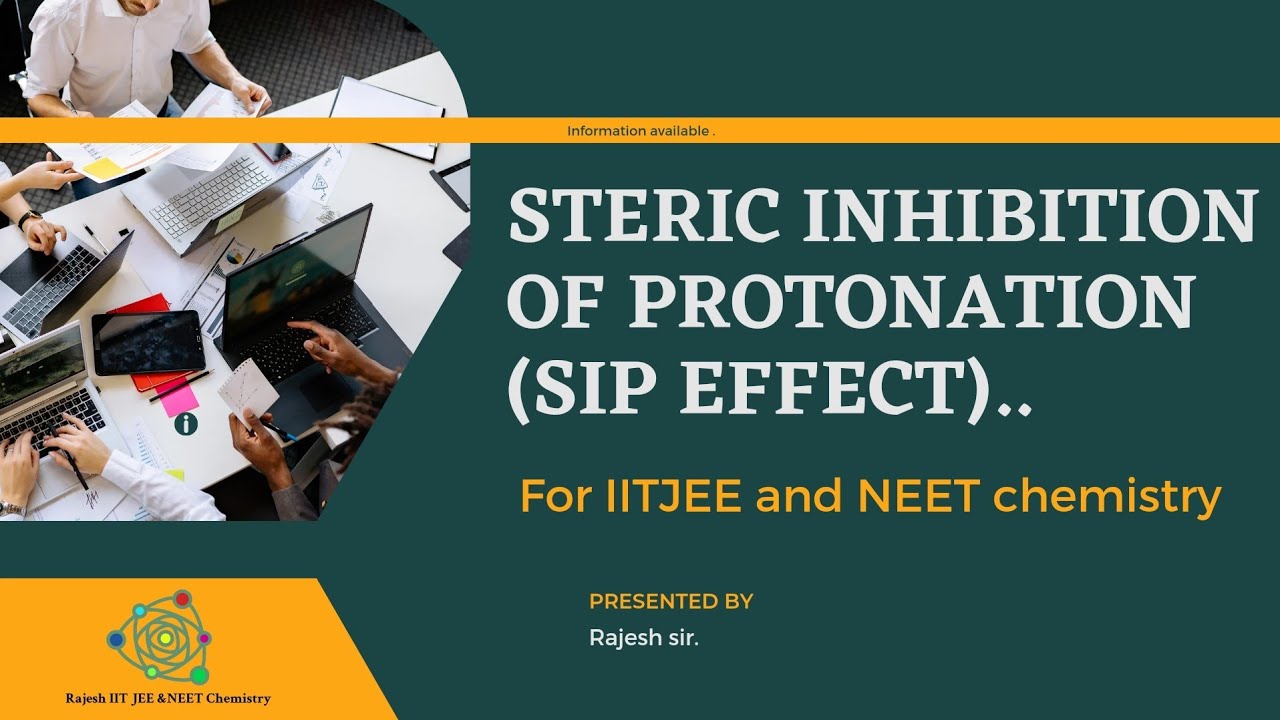 Information available .

STERIC INHIBITION OF PROTONATION (SIP EFFECT)..

For IITJEE and NEET chemistry

PRESENTED BY

Rajesh sir.

Rajesh IIT JEE &NEET Chemistry